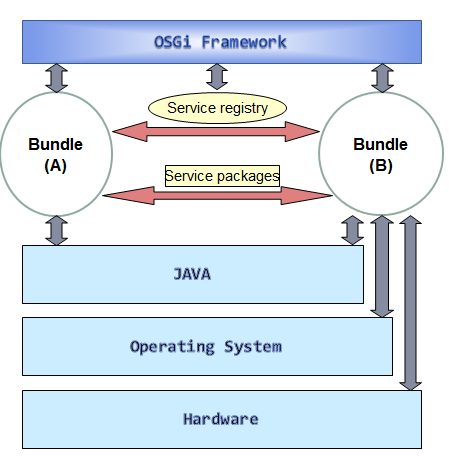 OSGi Framework

Service registry

Bundle (A)

Bundle (B)

Service packages

JAVA

Operating System

Hardware